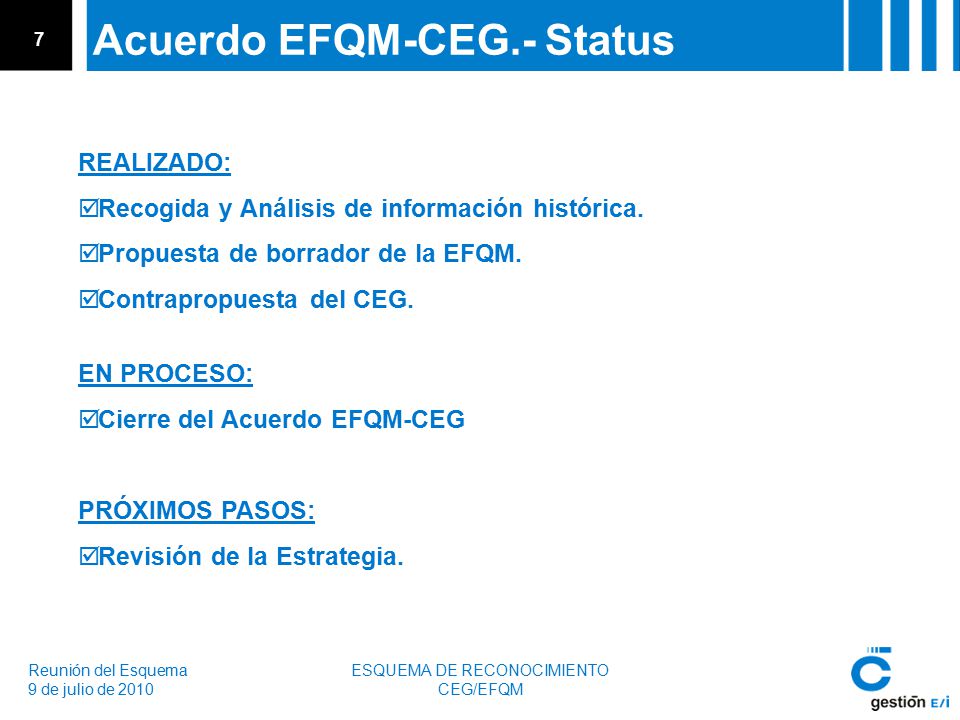 7

Acuerdo EFQM-CEG.- Status

REALIZADO:

☑Recogida y Análisis de información histórica.

☑Propuesta de borrador de la EFQM.

☑Contrapropuesta del CEG.

EN PROCESO:

☑Cierre del Acuerdo EFQM-CEG

PRÓXIMOS PASOS:

☑Revisión de la Estrategia.

Reunión del Esquema
9 de julio de 2010

ESQUEMA DE RECONOCIMIENTO
CEG/EFQM

gestión E/i